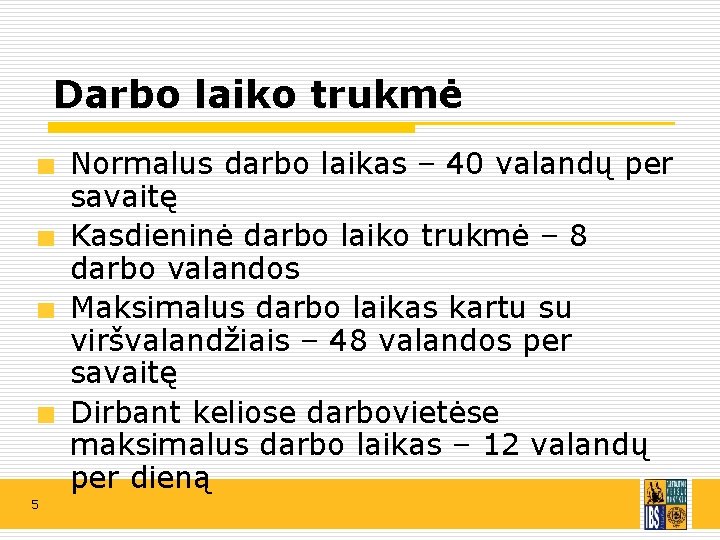 Darbo laiko trukmė

Normalus darbo laikas – 40 valandų per savaitę

Kasdieninė darbo laiko trukmė – 8 darbo valandos

Maksimalus darbo laikas kartu su viršvalandžiais – 48 valandos per savaitę

Dirbant keliose darbovietėse maksimalus darbo laikas – 12 valandų per dieną

5

IBS